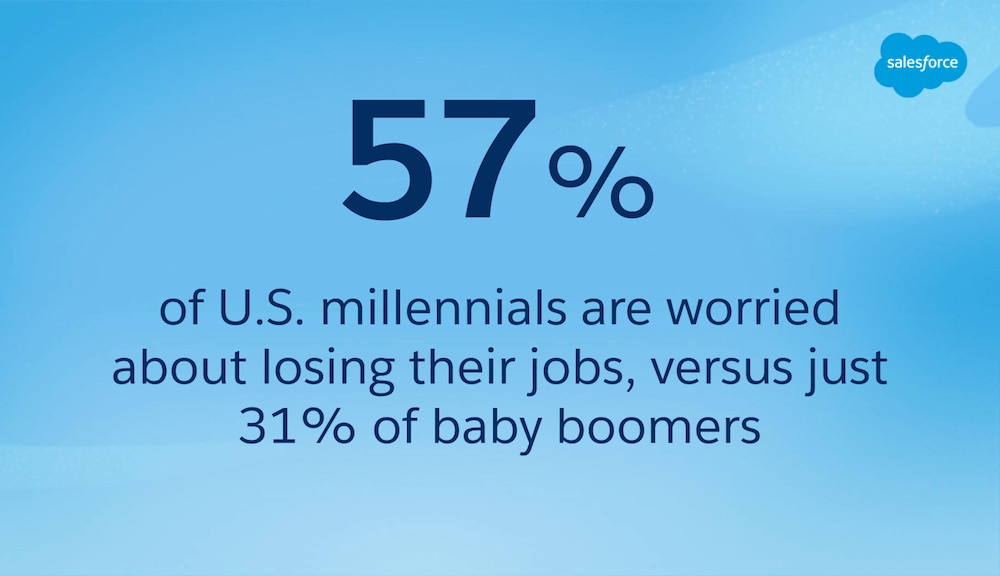 salesforce

57%

of U.S. millennials are worried about losing their jobs, versus just 31% of baby boomers